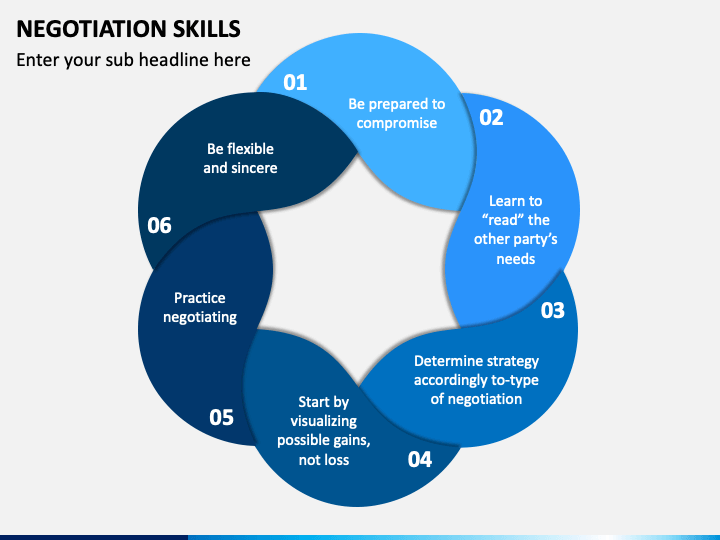 NEGOTIATION SKILLS

Enter your sub headline here

01

Be prepared to compromise

02

Learn to “read” the other party’s needs

03

Determine strategy accordingly to-type of negotiation

04

Start by visualizing possible gains, not loss

05

Practice negotiating

06

Be flexible and sincere